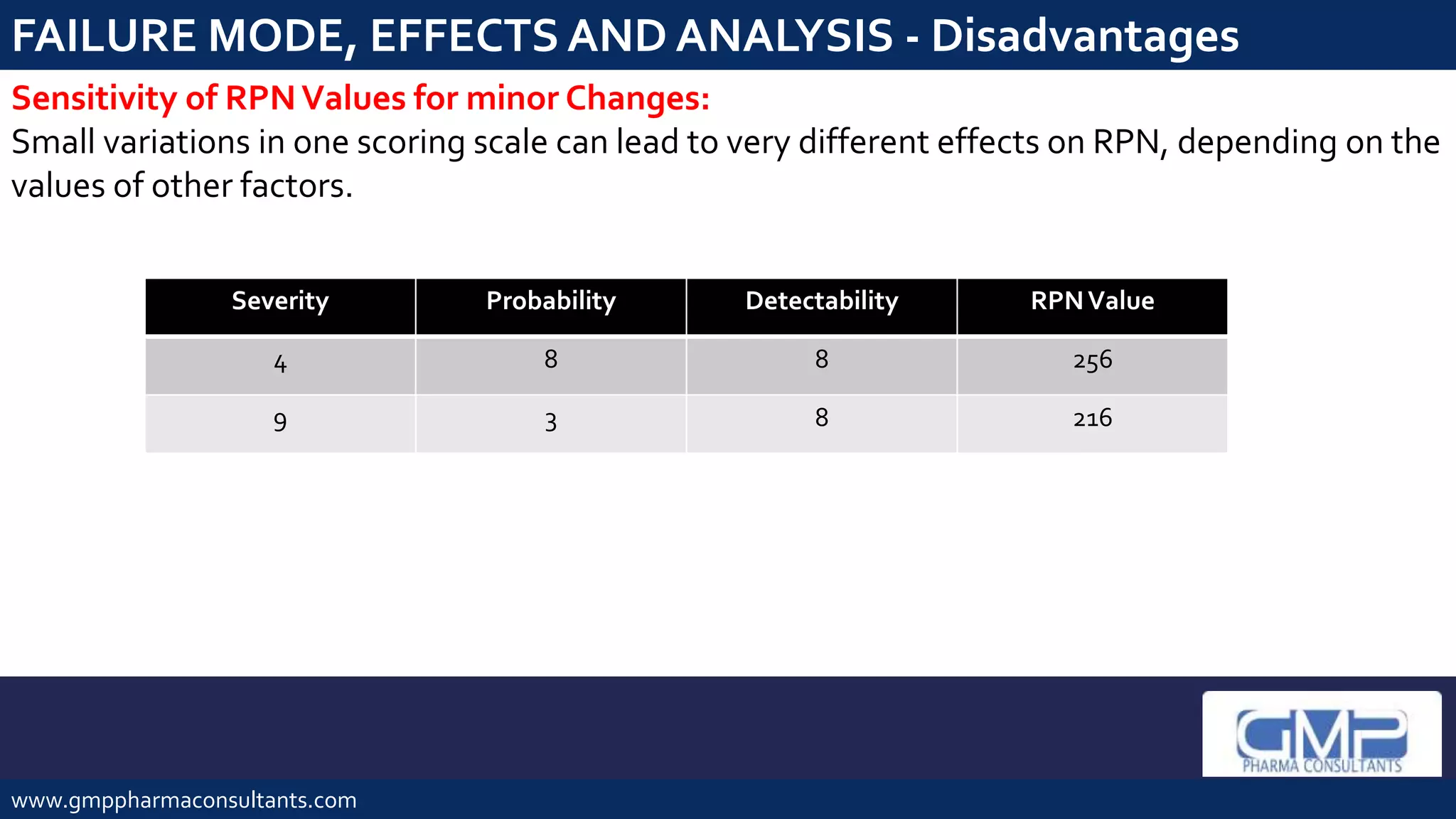 FAILURE MODE, EFFECTS AND ANALYSIS - Disadvantages

Sensitivity of RPN Values for minor Changes:

Small variations in one scoring scale can lead to very different effects on RPN, depending on the values of other factors.

| Severity | Probability | Detectability | RPN Value |
|---|---|---|---|
| 4 | 8 | 8 | 256 |
| 9 | 3 | 8 | 216 |

GMP
PHARMA CONSULTANTS

www.gmppharmaconsultants.com